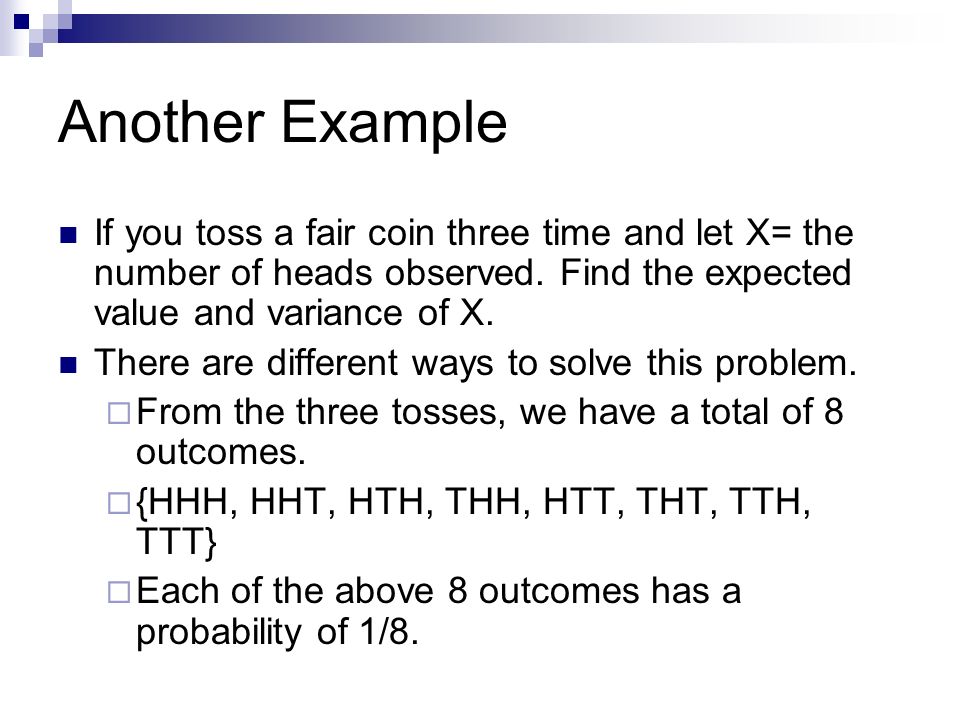 Another Example

If you toss a fair coin three time and let X= the number of heads observed. Find the expected value and variance of X.

There are different ways to solve this problem.

From the three tosses, we have a total of 8 outcomes.

{HHH, HHT, HTH, THH, HTT, THT, TTH, TTT}

Each of the above 8 outcomes has a probability of 1/8.